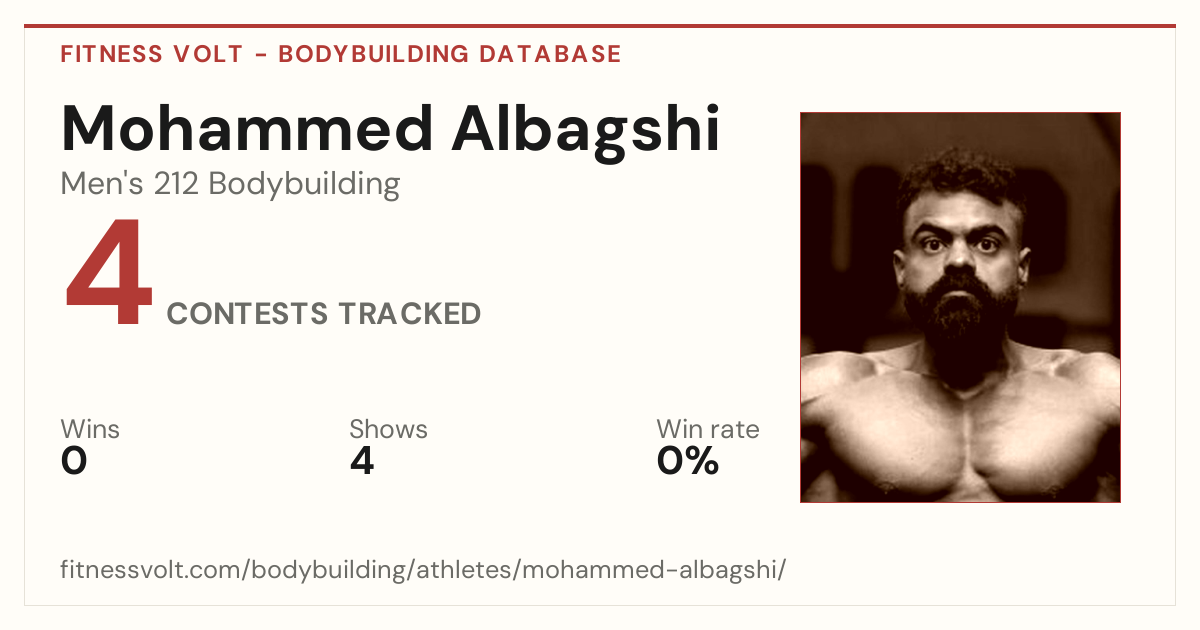 FITNESS VOLT - BODYBUILDING DATABASE

Mohammed Albagshi

Men's 212 Bodybuilding

4 CONTESTS TRACKED

Wins
0

Shows
4

Win rate
0%

fitnessvolt.com/bodybuilding/athletes/mohammed-albagshi/